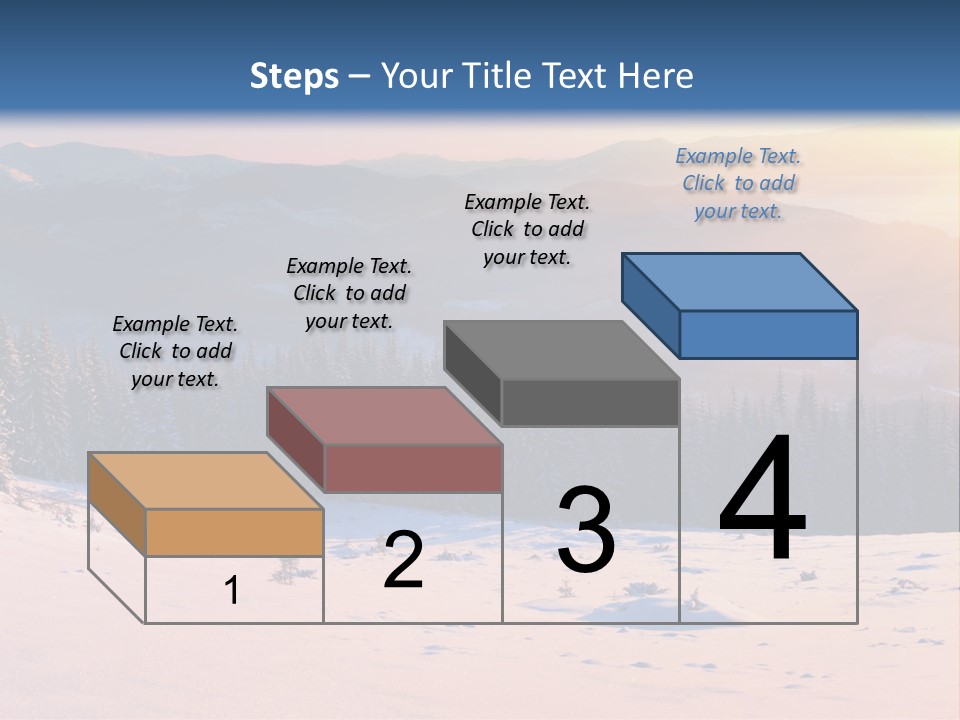 Steps – Your Title Text Here

Example Text. Click to add your text.

Example Text. Click to add your text.

Example Text. Click to add your text.

Example Text. Click to add your text.

1

2

3

4